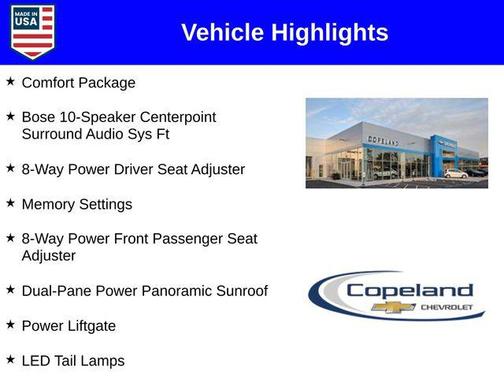 MADE IN USA

Vehicle Highlights

★ Comfort Package

★ Bose 10-Speaker Centerpoint Surround Audio Sys Ft

★ 8-Way Power Driver Seat Adjuster

★ Memory Settings

★ 8-Way Power Front Passenger Seat Adjuster

★ Dual-Pane Power Panoramic Sunroof

★ Power Liftgate

★ LED Tail Lamps

COPELAND

Copeland
CHEVROLET